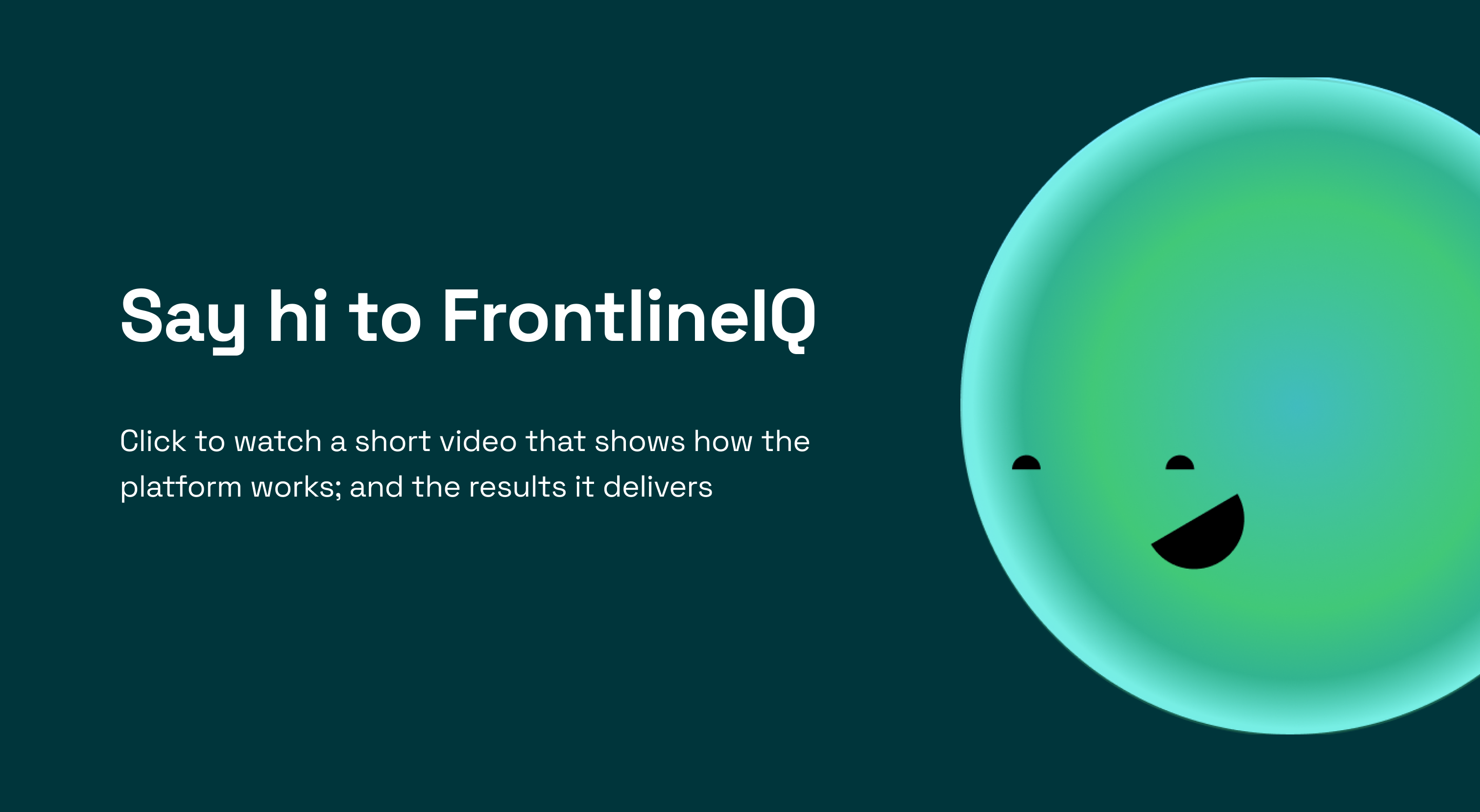 Say hi to FrontlineIQ

Click to watch a short video that shows how the platform works; and the results it delivers